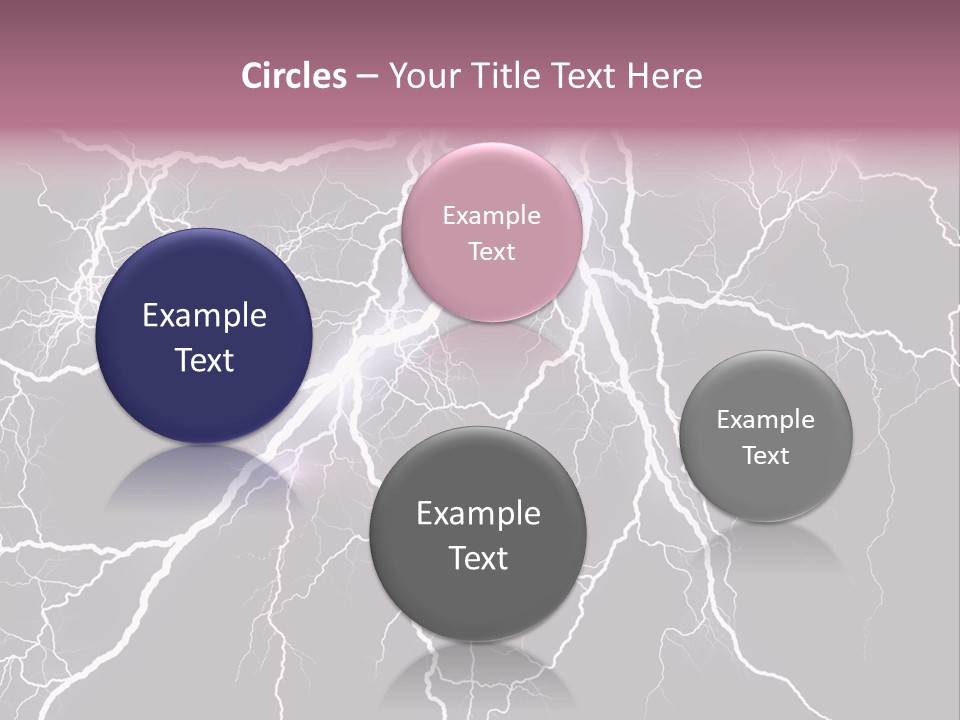 Circles – Your Title Text Here

Example Text

Example Text

Example Text

Example Text